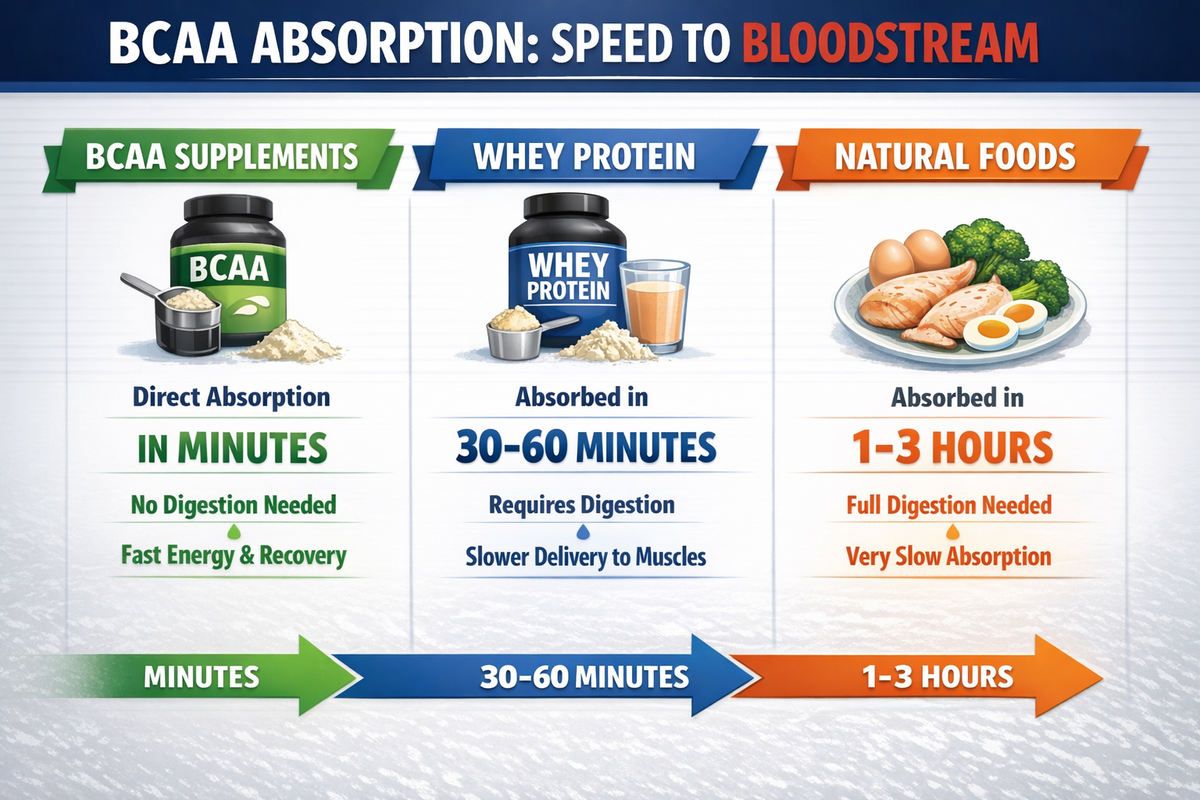 BCAA ABSORPTION: SPEED TO BLOODSTREAM

BCAA SUPPLEMENTS

BCAA

Direct Absorption

IN MINUTES

No Digestion Needed

Fast Energy & Recovery

WHEY PROTEIN

WHEY PROTEIN

Absorbed in

30-60 MINUTES

Requires Digestion

Slower Delivery to Muscles

NATURAL FOODS

Absorbed in

1-3 HOURS

Full Digestion Needed

Very Slow Absorption

MINUTES

30-60 MINUTES

1-3 HOURS